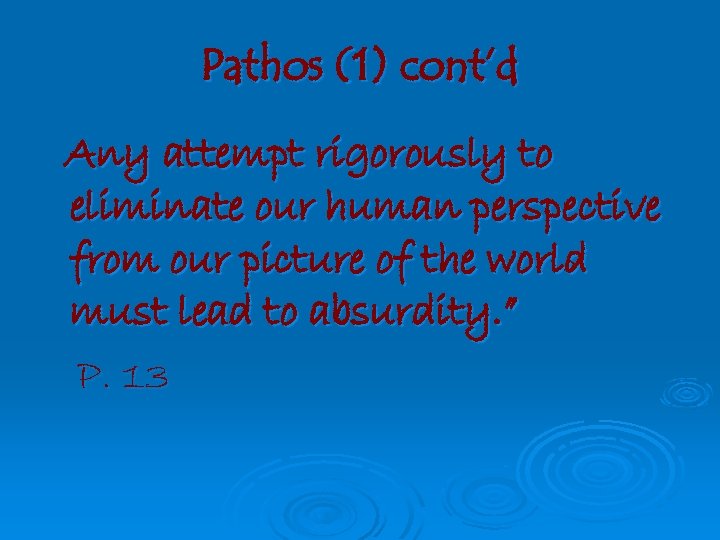 Pathos (1) cont'd

Any attempt rigorously to eliminate our human perspective from our picture of the world must lead to absurdity."

P. 13